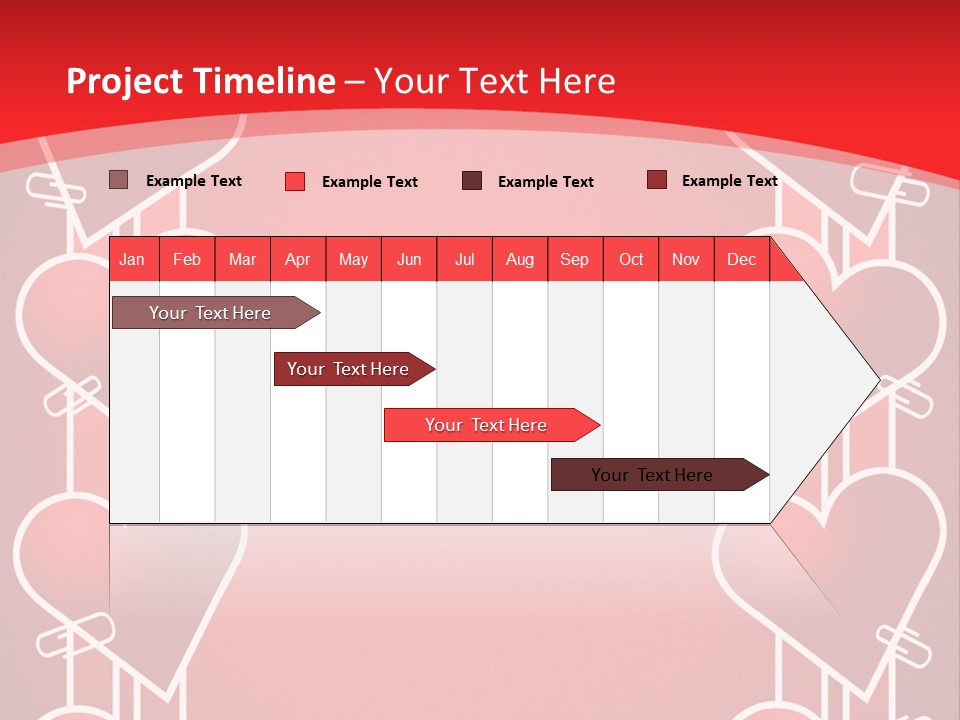 Project Timeline – Your Text Here

Example Text Example Text Example Text Example Text

| Jan | Feb | Mar | Apr | May | Jun | Jul | Aug | Sep | Oct | Nov | Dec |
|---|---|---|---|---|---|---|---|---|---|---|---|

Your Text Here

Your Text Here

Your Text Here

Your Text Here